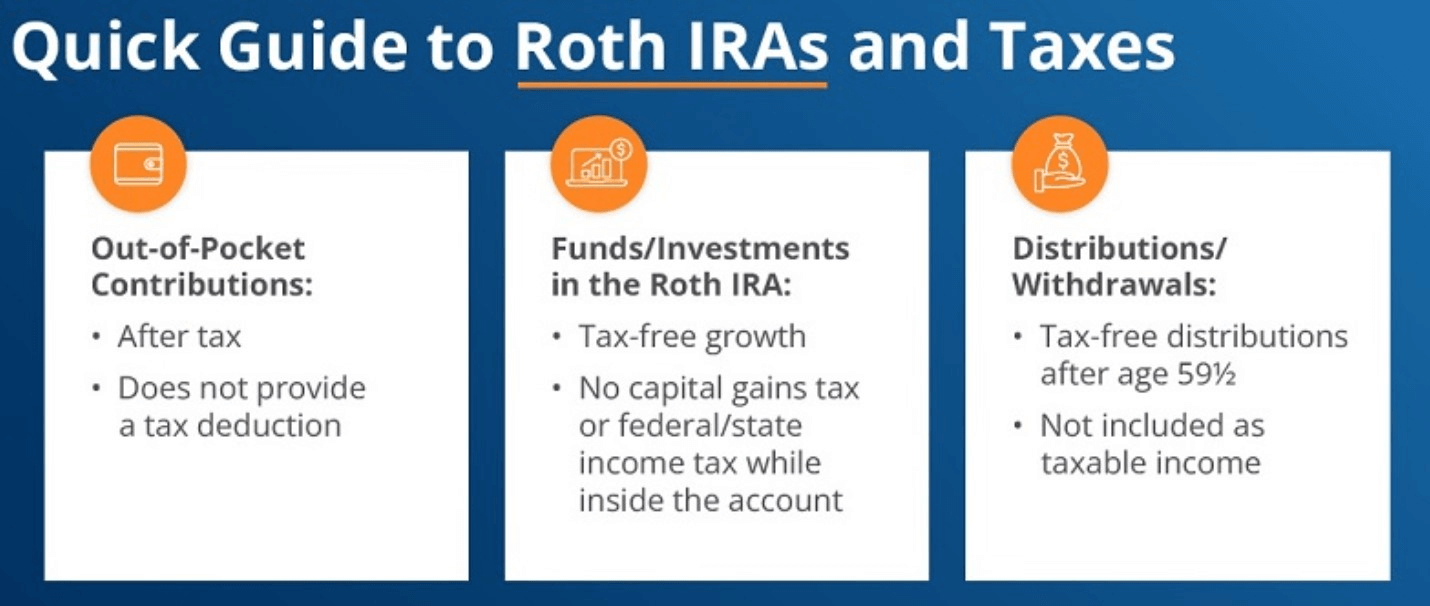 Quick Guide to Roth IRAs and Taxes

Out-of-Pocket Contributions:

• After tax
• Does not provide a tax deduction

Funds/Investments in the Roth IRA:

• Tax-free growth
• No capital gains tax or federal/state income tax while inside the account

Distributions/ Withdrawals:

• Tax-free distributions after age 59½
• Not included as taxable income